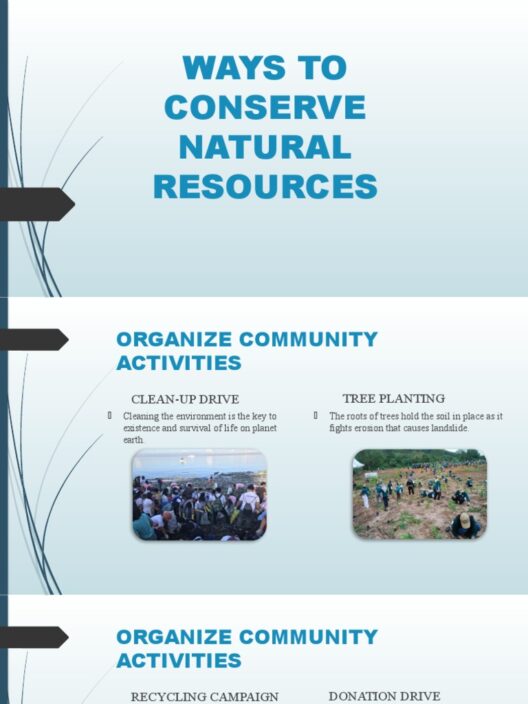 WAYS TO CONSERVE NATURAL RESOURCES

ORGANIZE COMMUNITY ACTIVITIES

CLEAN-UP DRIVE

Cleaning the environment is the key to existence and survival of life on planet earth.

TREE PLANTING

The roots of trees hold the soil in place as it fights erosion that causes landslide.

ORGANIZE COMMUNITY ACTIVITIES

RECYCLING CAMPAIGN

DONATION DRIVE